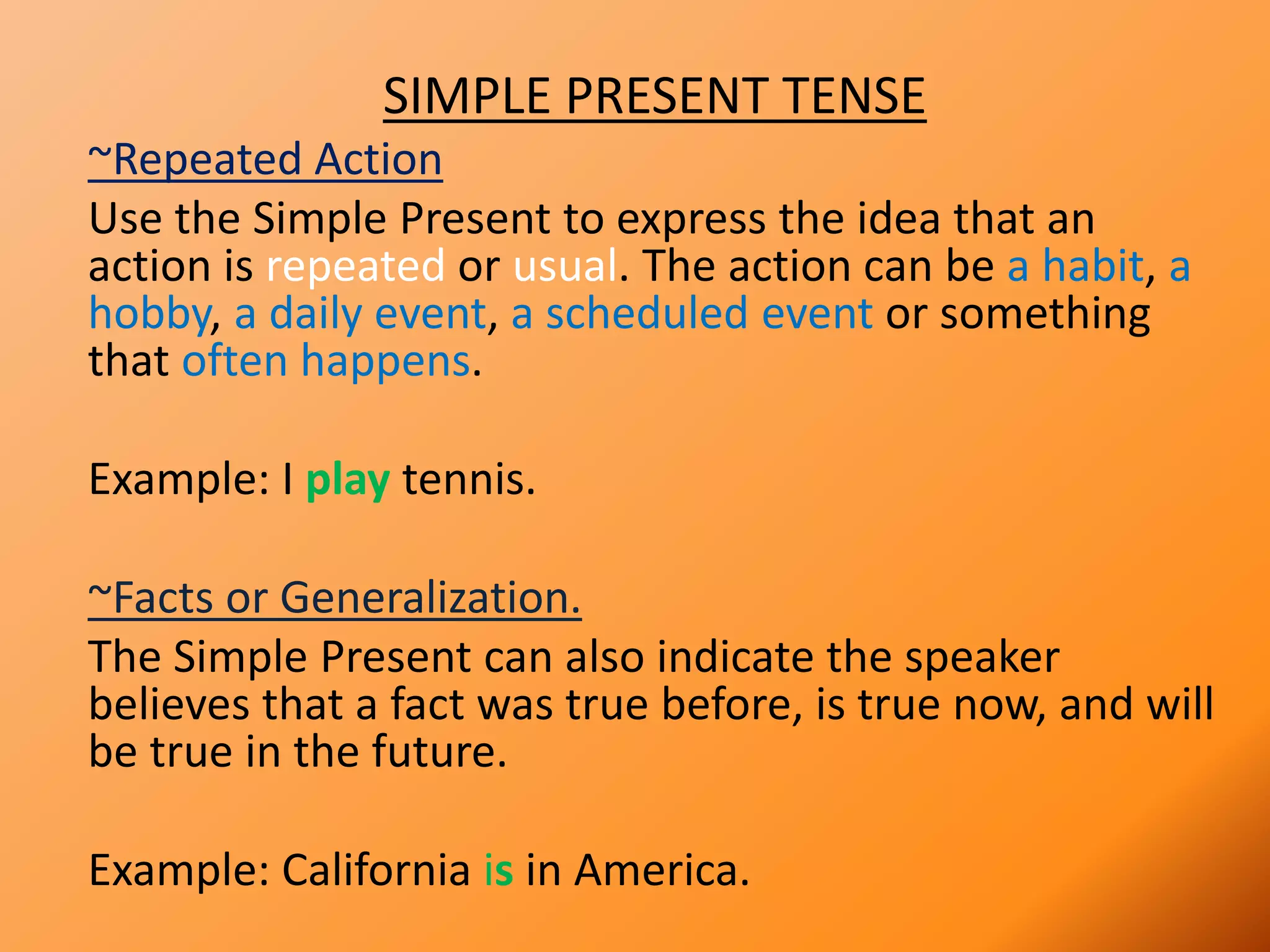 SIMPLE PRESENT TENSE

~Repeated Action

Use the Simple Present to express the idea that an action is repeated or usual. The action can be a habit, a hobby, a daily event, a scheduled event or something that often happens.

Example: I play tennis.

~Facts or Generalization.

The Simple Present can also indicate the speaker believes that a fact was true before, is true now, and will be true in the future.

Example: California is in America.